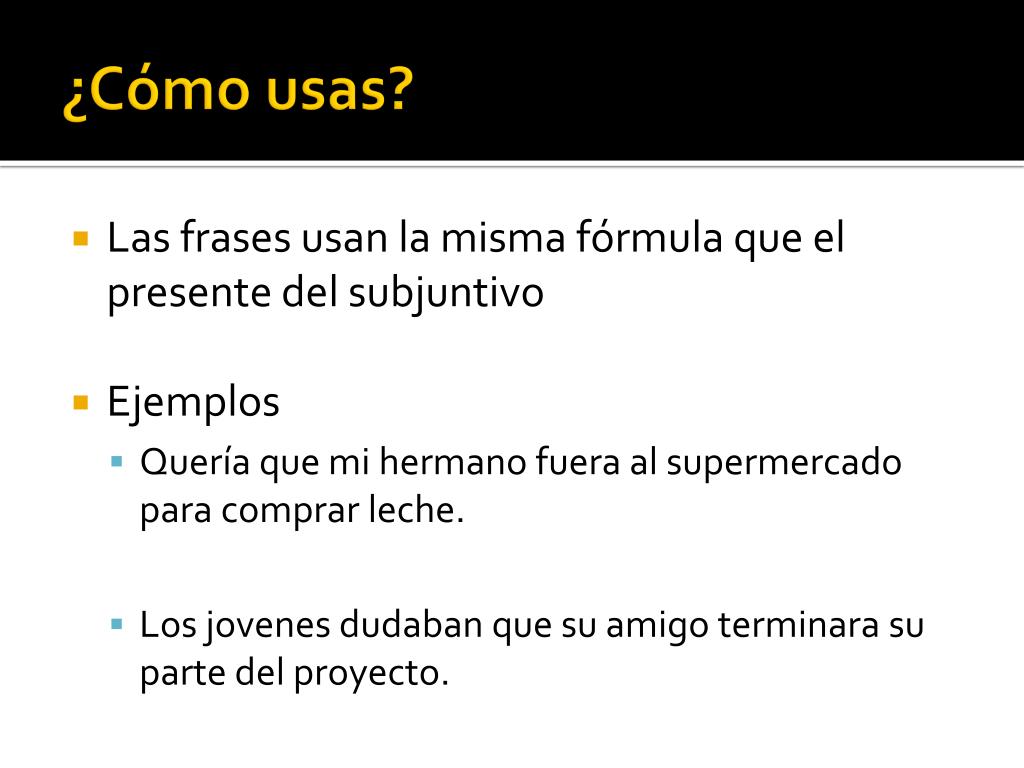 ¿Cómo usas?

Las frases usan la misma fórmula que el presente del subjuntivo

Ejemplos

Quería que mi hermano fuera al supermercado para comprar leche.

Los jovenes dudaban que su amigo terminara su parte del proyecto.